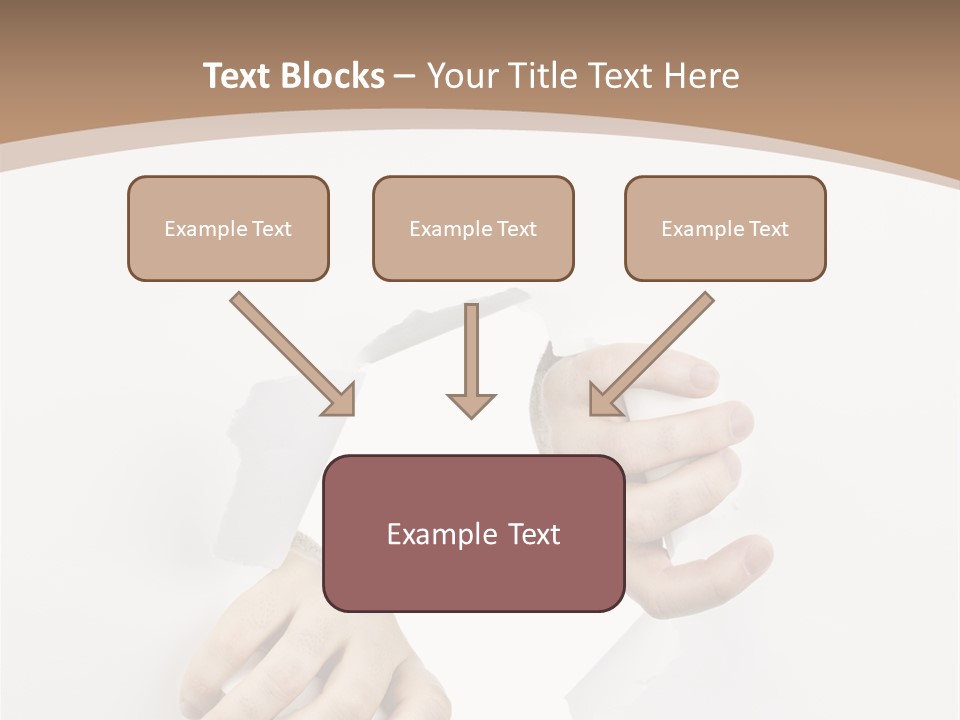 Text Blocks – Your Title Text Here

Example Text

Example Text

Example Text

Example Text